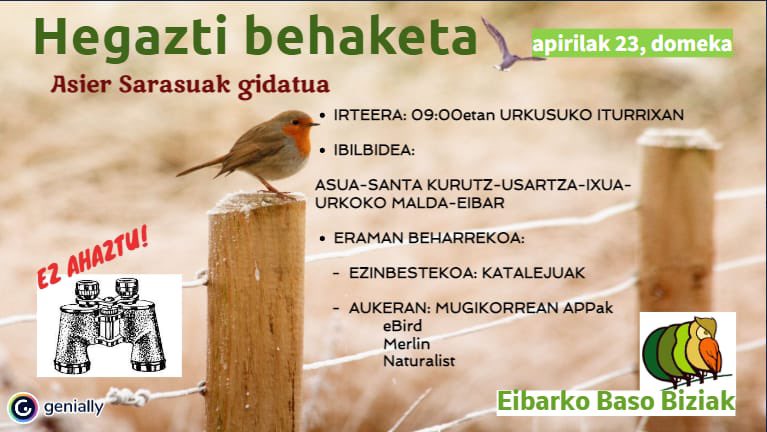 Hegazti behaketa

apirilak 23, domeka

Asier Sarasuak gidatua

• IRTEERA: 09:00etan URKUSUKO ITURRIXAN

• IBILBIDEA:

ASUA-SANTA KURUTZ-USARTZA-IXUA-URKOKO MALDA-EIBAR

• ERAMAN BEHARREKOA:

- EZINBESTEKOA: KATALEJUAK

- AUKERAN: MUGIKORREAN APPak
eBird
Merlin
Naturalist

EZ AHAZTU!

genially

Eibarko Baso Biziak